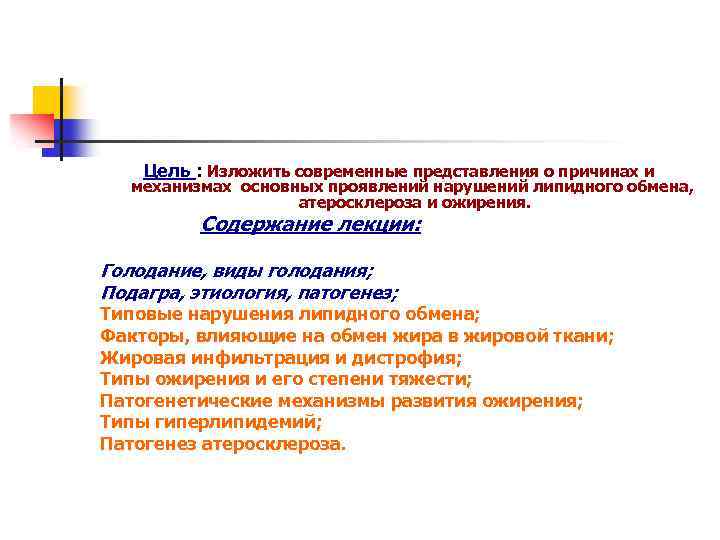 Цель : Изложить современные представления о причинах и механизмах основных проявлений нарушений липидного обмена, атеросклероза и ожирения.

Содержание лекции:

Голодание, виды голодания;
Подагра, этиология, патогенез;
Типовые нарушения липидного обмена;
Факторы, влияющие на обмен жира в жировой ткани;
Жировая инфильтрация и дистрофия;
Типы ожирения и его степени тяжести;
Патогенетические механизмы развития ожирения;
Типы гиперлипидемий;
Патогенез атеросклероза.